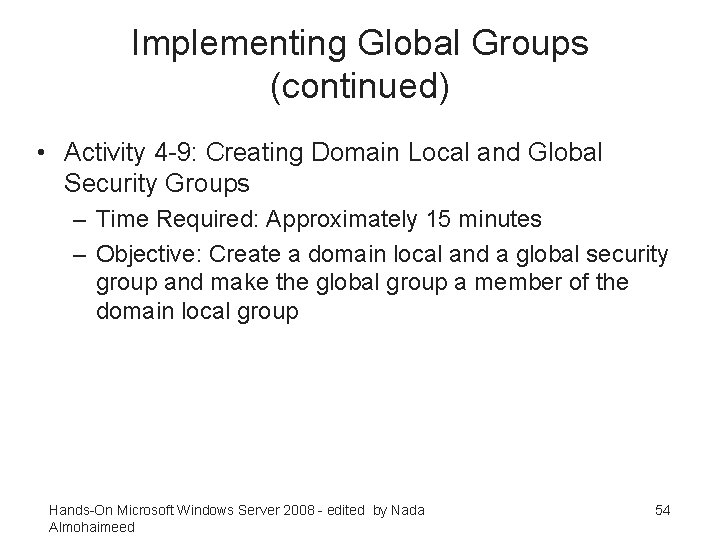 Implementing Global Groups (continued)

• Activity 4-9: Creating Domain Local and Global Security Groups
– Time Required: Approximately 15 minutes
– Objective: Create a domain local and a global security group and make the global group a member of the domain local group

Hands-On Microsoft Windows Server 2008 - edited by Nada Almohaimeed

54